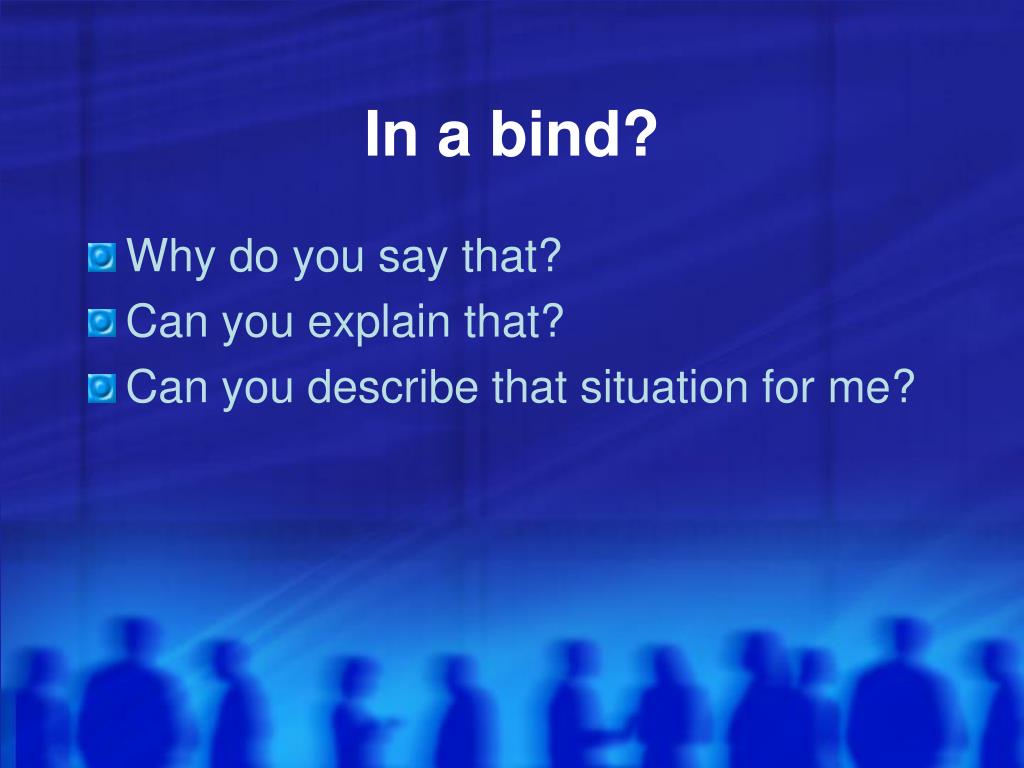 In a bind?

Why do you say that?
Can you explain that?
Can you describe that situation for me?